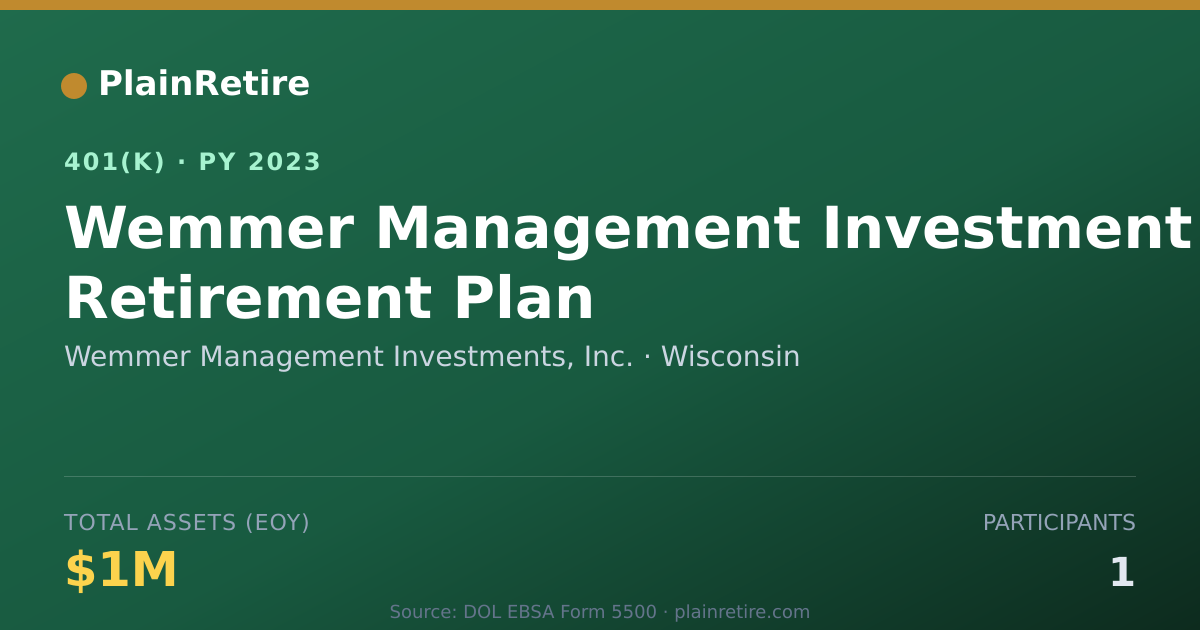 PlainRetire

401(K) · PY 2023

Wemmer Management Investment Retirement Plan

Wemmer Management Investments, Inc. · Wisconsin

TOTAL ASSETS (EOY)

$1M

PARTICIPANTS

1

Source: DOL EBSA Form 5500 · plainretire.com